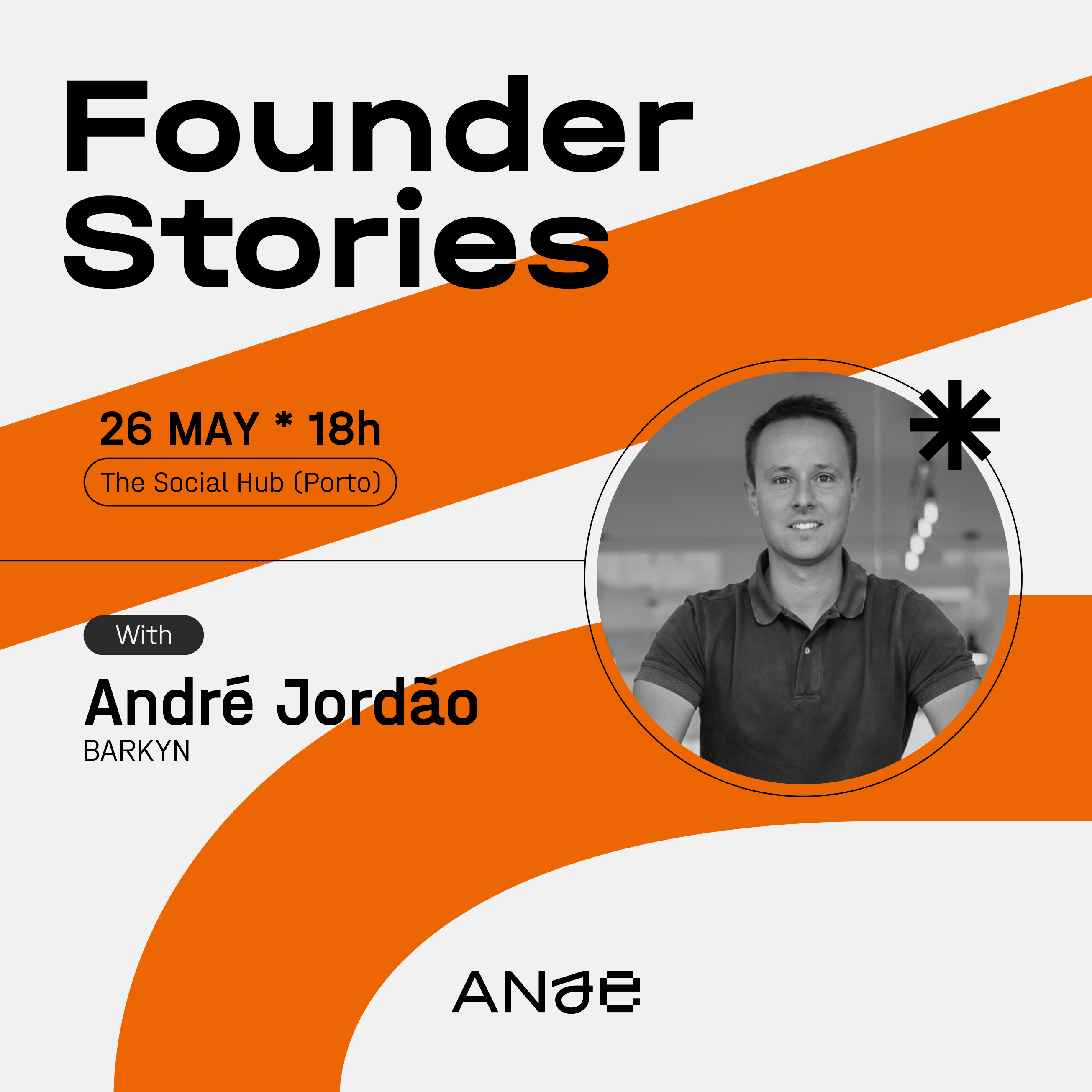 Founder Stories

26 MAY * 18h

The Social Hub (Porto)

With

André Jordão

BARKYN

ANJE